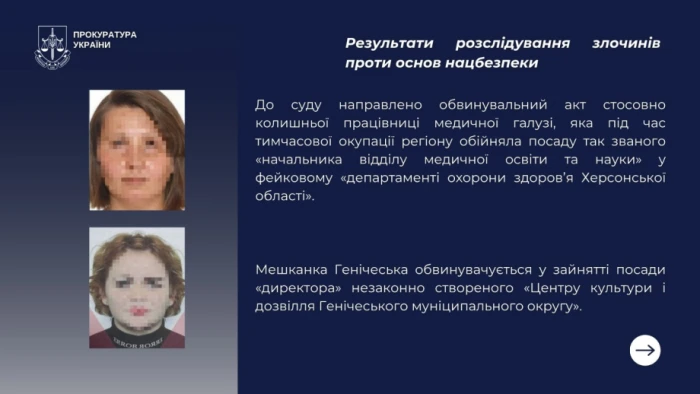 ПРОКУРАТУРА УКРАЇНИ

Результати розслідування злочинів проти основ нацбезпеки

До суду направлено обвинувальний акт стосовно колишньої працівниці медичної галузі, яка під час тимчасової окупації регіону обійняла посаду так званого «начальника відділу медичної освіти та науки» у фейковому «департаменті охорони здоров'я Херсонської області».

Мешканка Генічеська обвинувачується у зайнятті посади «директора» незаконно створеного «Центру культури і дозвілля Генічеського муніципального округу».